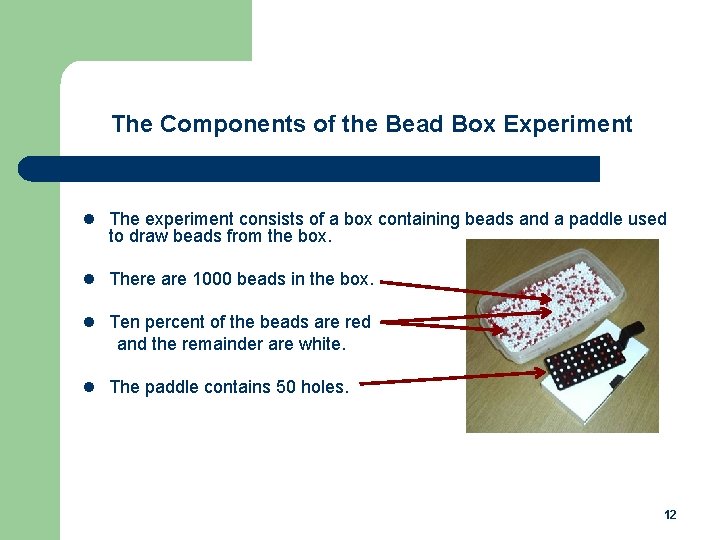 The Components of the Bead Box Experiment

- The experiment consists of a box containing beads and a paddle used to draw beads from the box.
- There are 1000 beads in the box.
- Ten percent of the beads are red and the remainder are white.
- The paddle contains 50 holes.

12